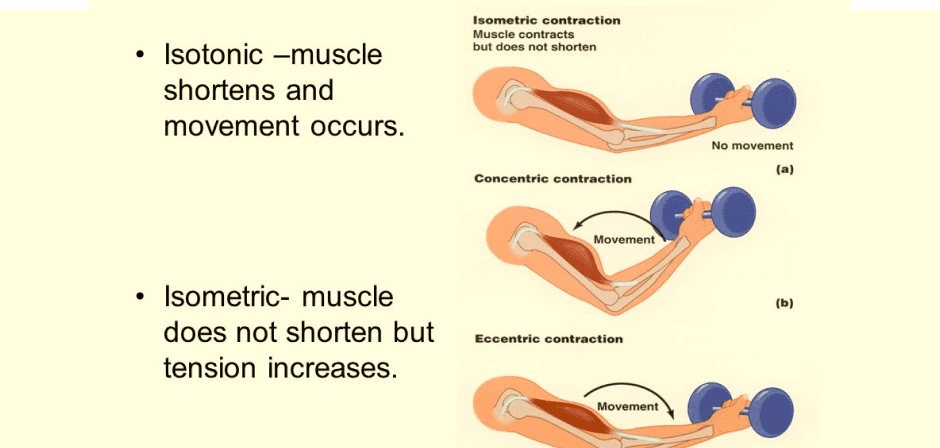 • Isotonic –muscle shortens and movement occurs.

• Isometric- muscle does not shorten but tension increases.

Isometric contraction
Muscle contracts but does not shorten

No movement

(a)

Concentric contraction

Movement

(b)

Eccentric contraction

Movement